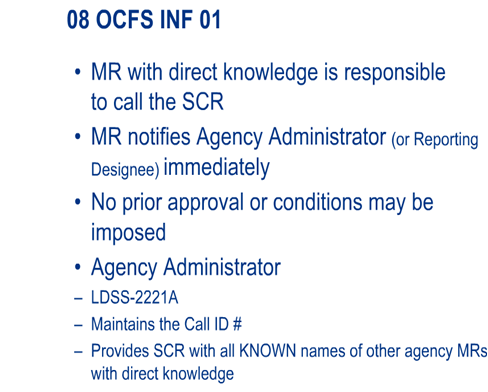 08 OCFS INF 01

• MR with direct knowledge is responsible to call the SCR

• MR notifies Agency Administrator (or Reporting Designee) immediately

• No prior approval or conditions may be imposed

• Agency Administrator

– LDSS-2221A

– Maintains the Call ID #

– Provides SCR with all KNOWN names of other agency MRs with direct knowledge